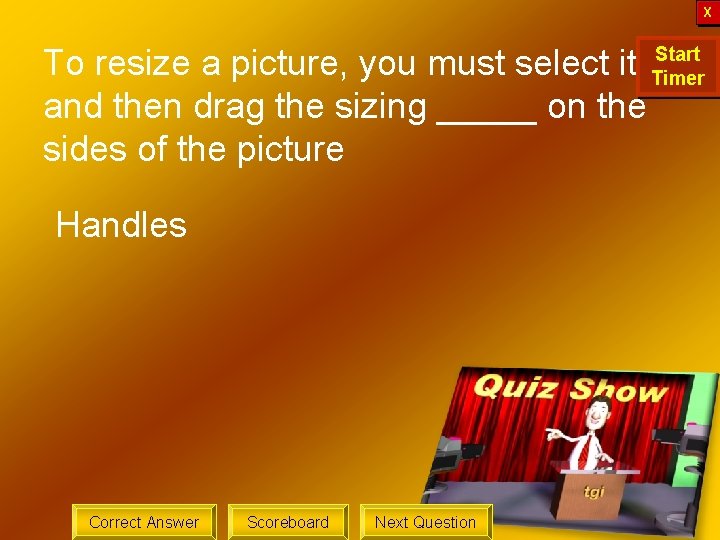 X

Start Timer

To resize a picture, you must select it and then drag the sizing ______ on the sides of the picture

Handles

Quiz Show

tgi

Correct Answer

Scoreboard

Next Question